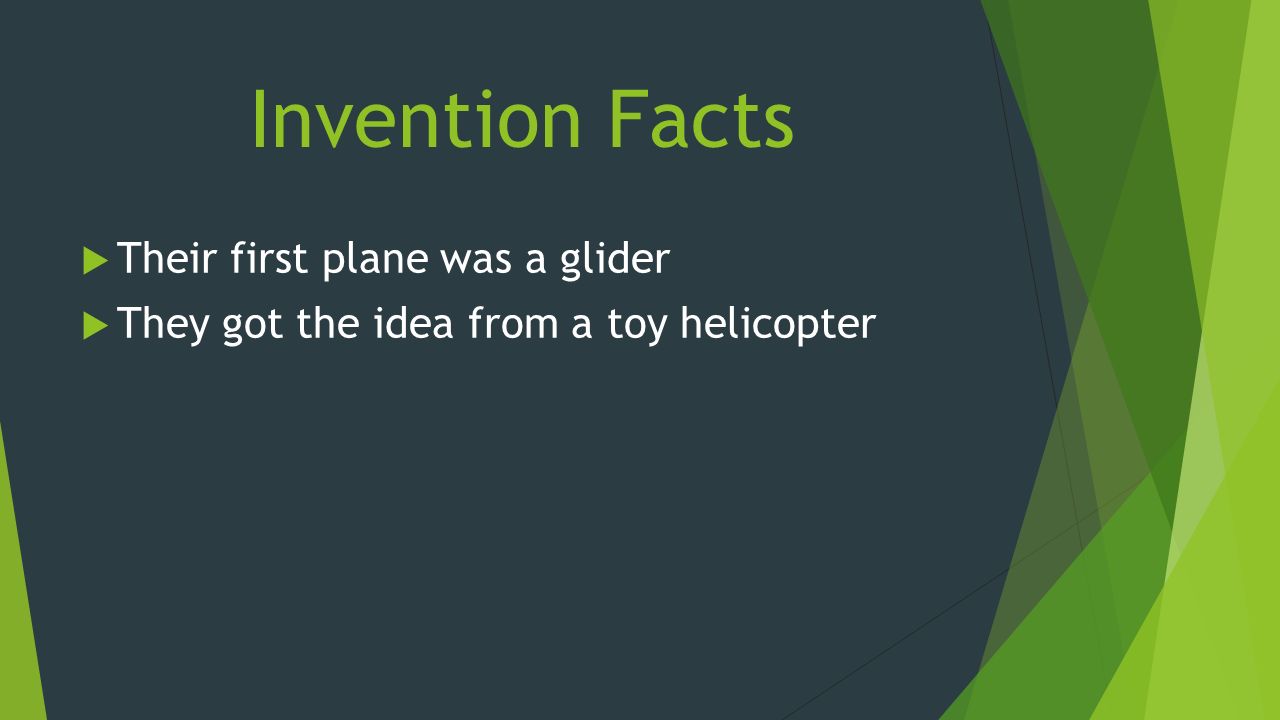 Invention Facts

Their first plane was a glider

They got the idea from a toy helicopter